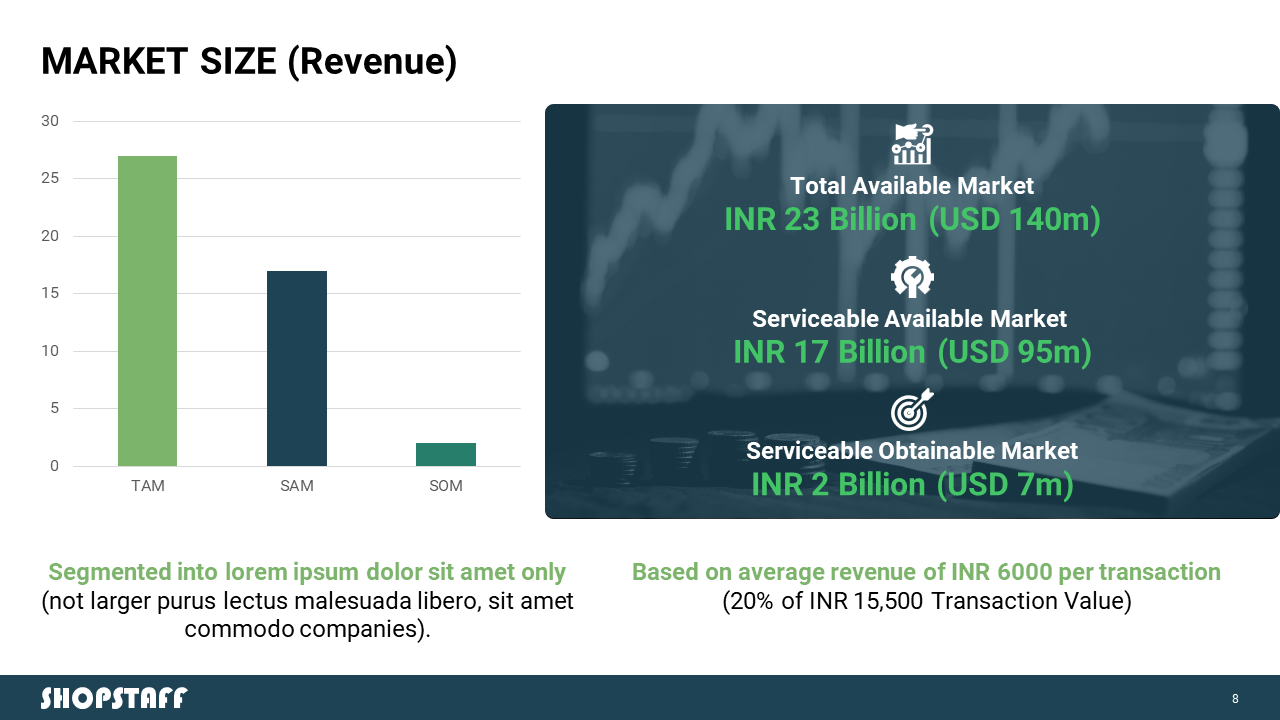 MARKET SIZE (Revenue)

30
25
20
15
10
5
0
TAM
SAM
SOM

Total Available Market
INR 23 Billion (USD 140m)

Serviceable Available Market
INR 17 Billion (USD 95m)

Serviceable Obtainable Market
INR 2 Billion (USD 7m)

Segmented into lorem ipsum dolor sit amet only
(not larger purus lectus malesuada libero, sit amet commodo companies).

Based on average revenue of INR 6000 per transaction
(20% of INR 15,500 Transaction Value)

SHOPSTAFF

8